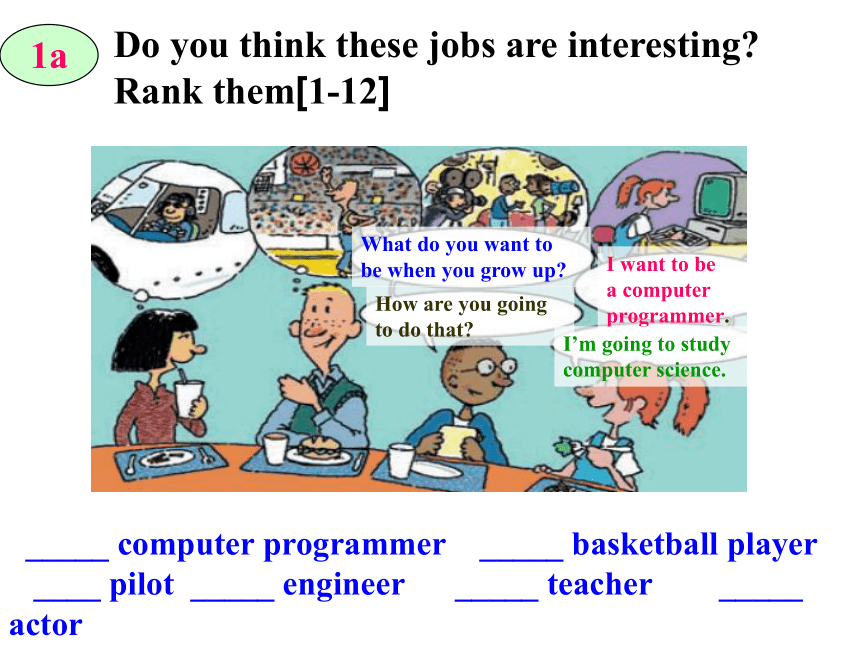 1a

Do you think these jobs are interesting? Rank them[1-12]

What do you want to be when you grow up?

How are you going to do that?

I want to be a computer programmer.

I'm going to study computer science.

_____ computer programmer _____ basketball player
____ pilot _____ engineer _____ teacher _____ actor